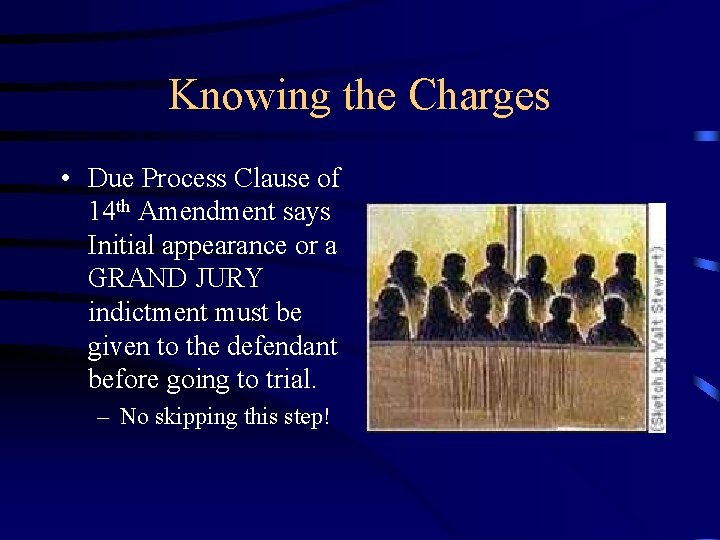 Knowing the Charges

• Due Process Clause of 14th Amendment says Initial appearance or a GRAND JURY indictment must be given to the defendant before going to trial.
– No skipping this step!

(Sketch by Walt Stewart)